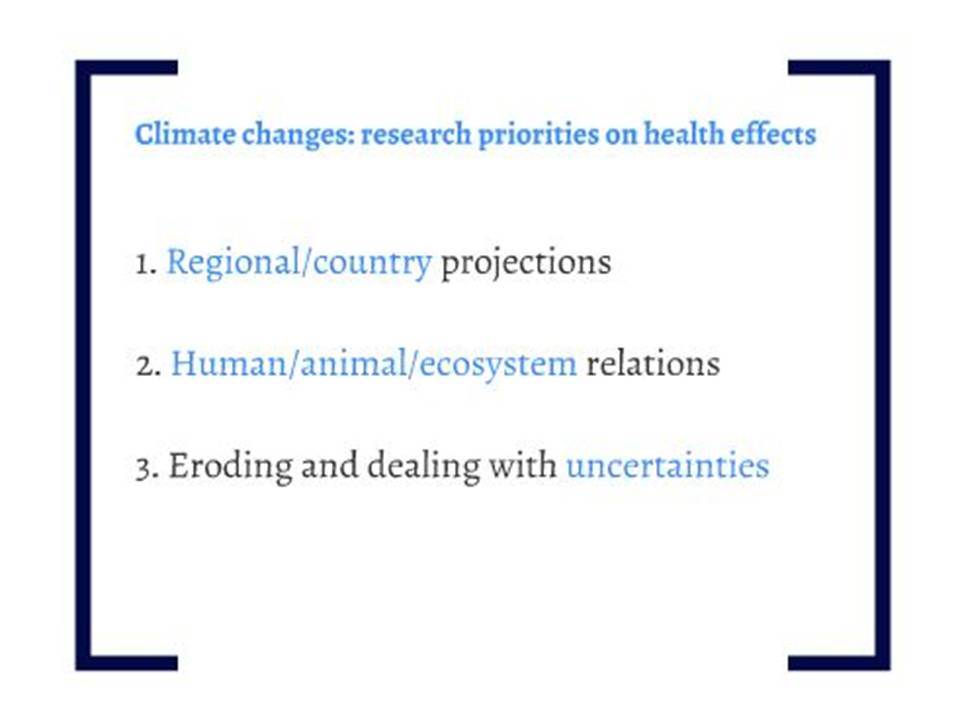 Climate changes: research priorities on health effects

1. Regional/country projections

2. Human/animal/ecosystem relations

3. Eroding and dealing with uncertainties